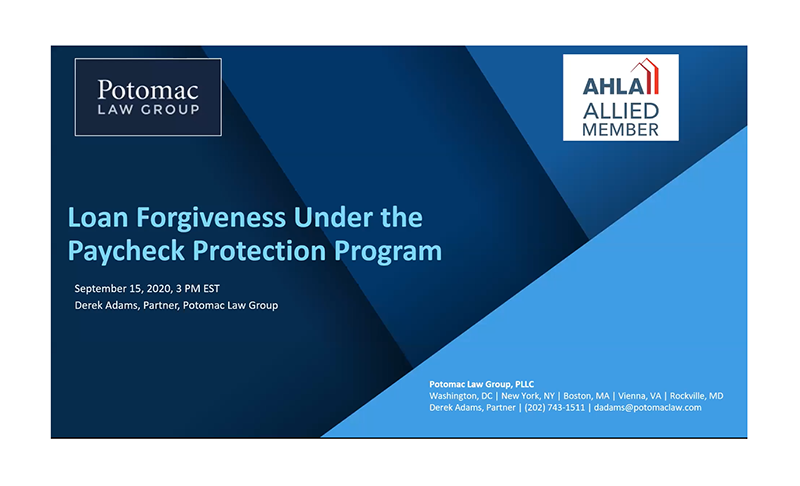 Potomac
LAW GROUP

AHLA
ALLIED
MEMBER

Loan Forgiveness Under the Paycheck Protection Program

September 15, 2020, 3 PM EST
Derek Adams, Partner, Potomac Law Group

Potomac Law Group, PLLC
Washington, DC | New York, NY | Boston, MA | Vienna, VA | Rockville, MD
Derek Adams, Partner | (202) 743-1511 | dadams@potomaclaw.com